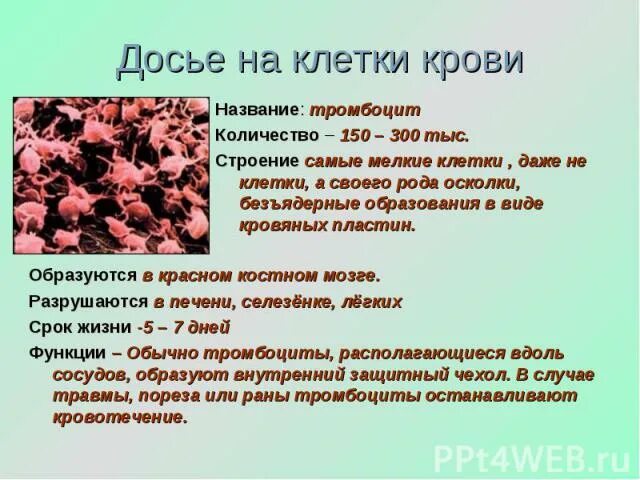 Досье на клетки крови

Название: тромбоцит

Количество – 150 – 300 тыс.

Строение самые мелкие клетки , даже не клетки, а своего рода осколки, безъядерные образования в виде кровяных пластин.

Образуются в красном костном мозге.

Разрушаются в печени, селезёнке, лёгких

Срок жизни -5 – 7 дней

Функции – Обычно тромбоциты, располагающиеся вдоль сосудов, образуют внутренний защитный чехол. В случае травмы, пореза или раны тромбоциты останавливают кровотечение.

PPt4WEB.ru